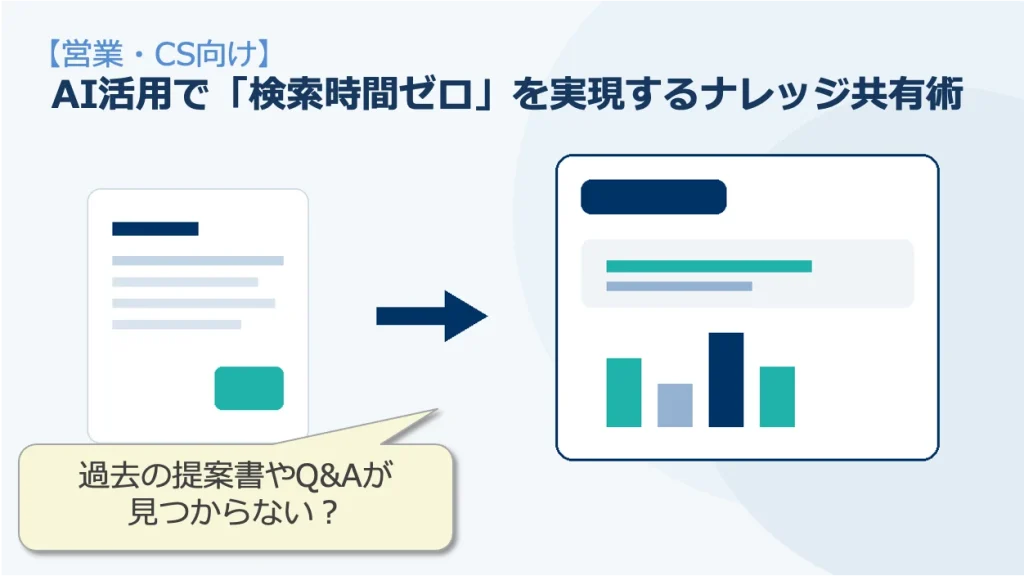 【営業・CS向け】
AI活用で「検索時間ゼロ」を実現するナレッジ共有術

過去の提案書やQ&Aが見つからない？